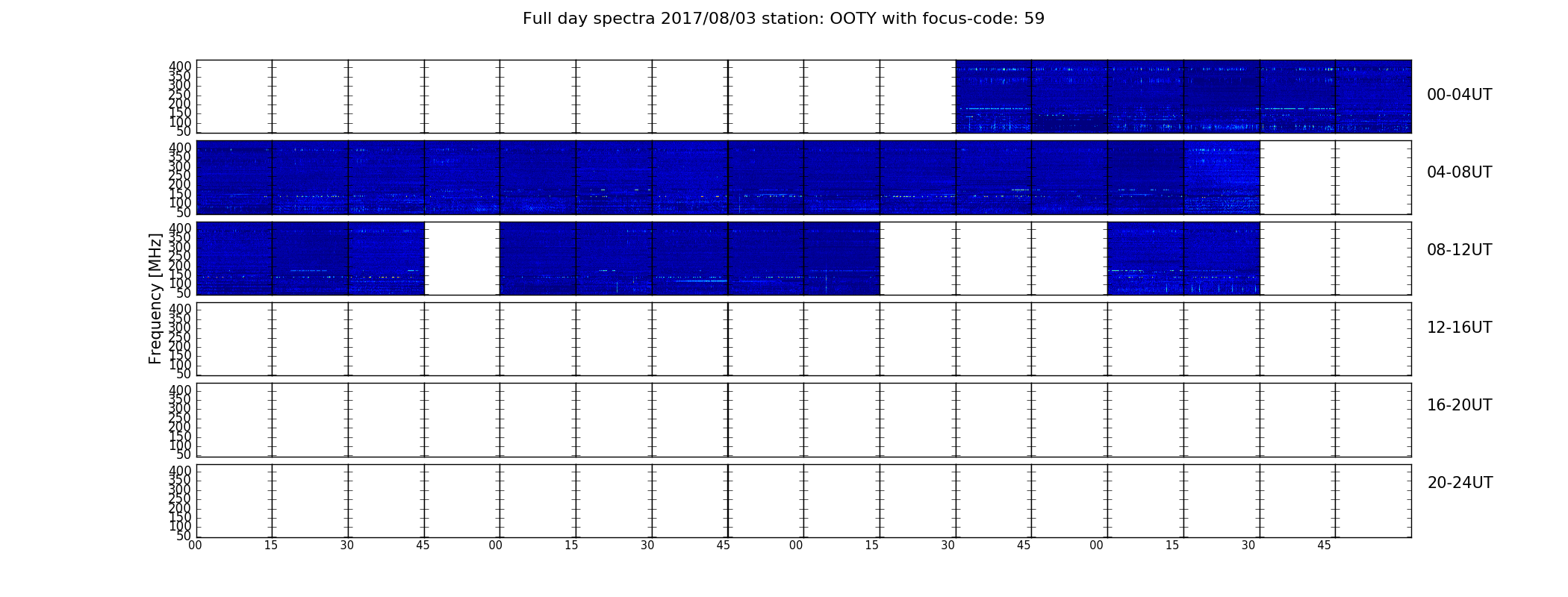 Full day spectra 2017/08/03 station: OOTY with focus-code: 59

400
350
300
250
200
150
100
50

00-04UT

400
350
300
250
200
150
100
50

04-08UT

400
350
300
250
200
150
100
50

08-12UT

Frequency [MHz]

400
350
300
250
200
150
100
50

12-16UT

400
350
300
250
200
150
100
50

16-20UT

400
350
300
250
200
150
100
50

20-24UT

00 15 30 45 00 15 30 45 00 15 30 45 00 15 30 45